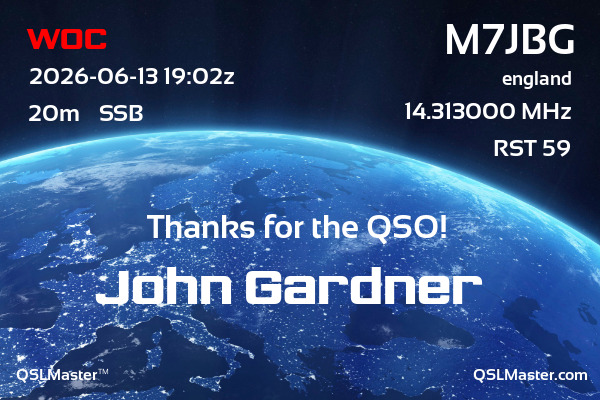 WOC

2026-06-13 19:02z

20m SSB

M7JBG

england

14.313000 MHz

RST 59

Thanks for the QSO!

John Gardner

QSLMaster™

QSLMaster.com